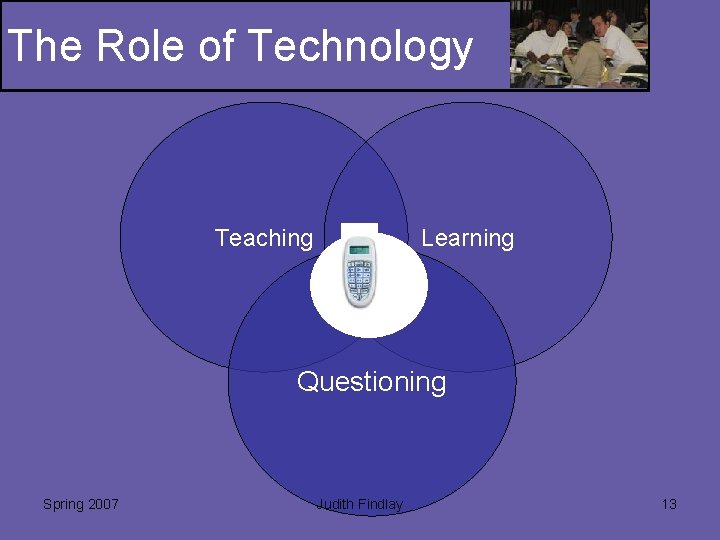 The Role of Technology

Teaching

Learning

Questioning

Spring 2007

Judith Findlay

13